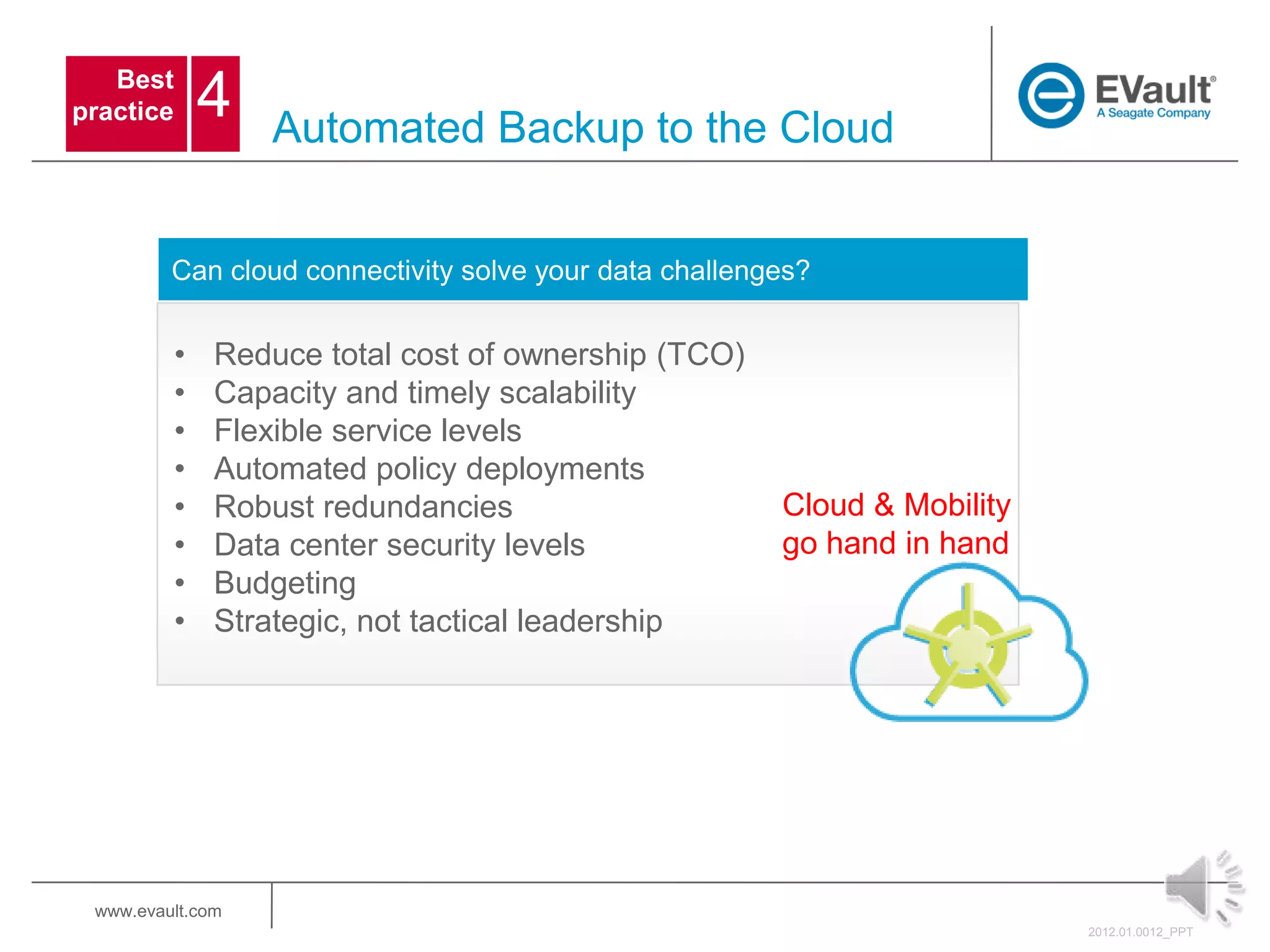 Best practice 4

Automated Backup to the Cloud

EVault®
A Seagate Company

Can cloud connectivity solve your data challenges?

• Reduce total cost of ownership (TCO)
• Capacity and timely scalability
• Flexible service levels
• Automated policy deployments
• Robust redundancies
• Data center security levels
• Budgeting
• Strategic, not tactical leadership

Cloud & Mobility go hand in hand

www.evault.com

2012.01.0012_PPT